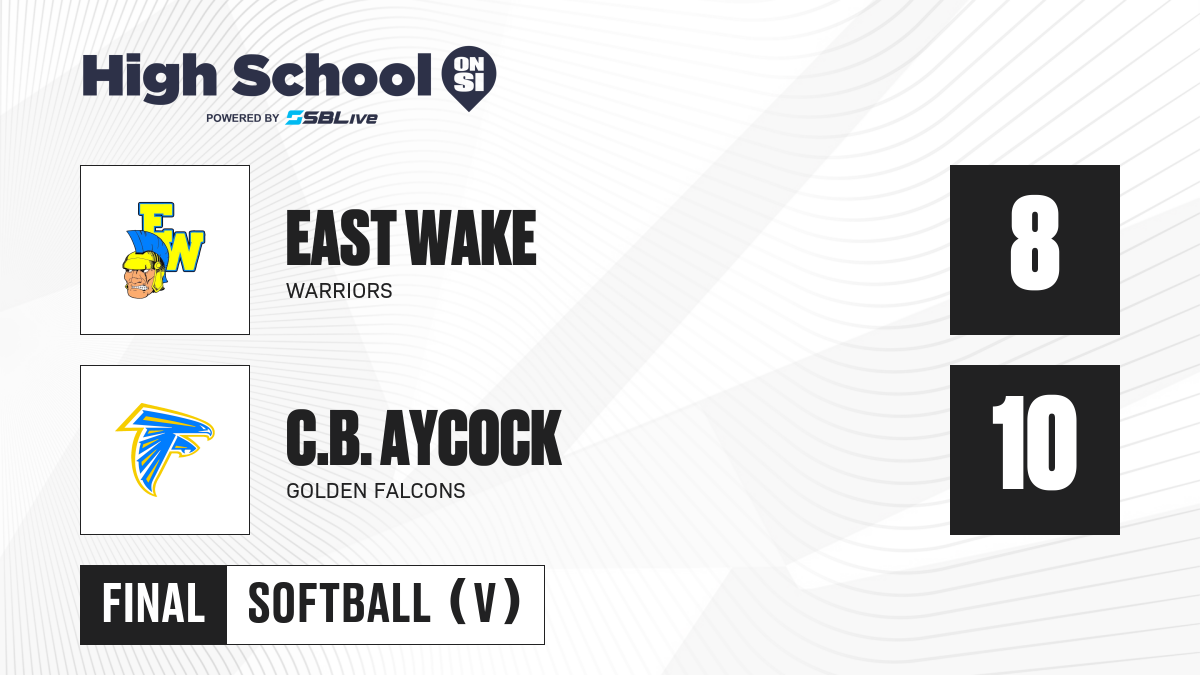 High School ON SI
POWERED BY SBLive

EW

EAST WAKE
WARRIORS

8

C.B. AYCOCK
GOLDEN FALCONS

10

FINAL SOFTBALL (V)